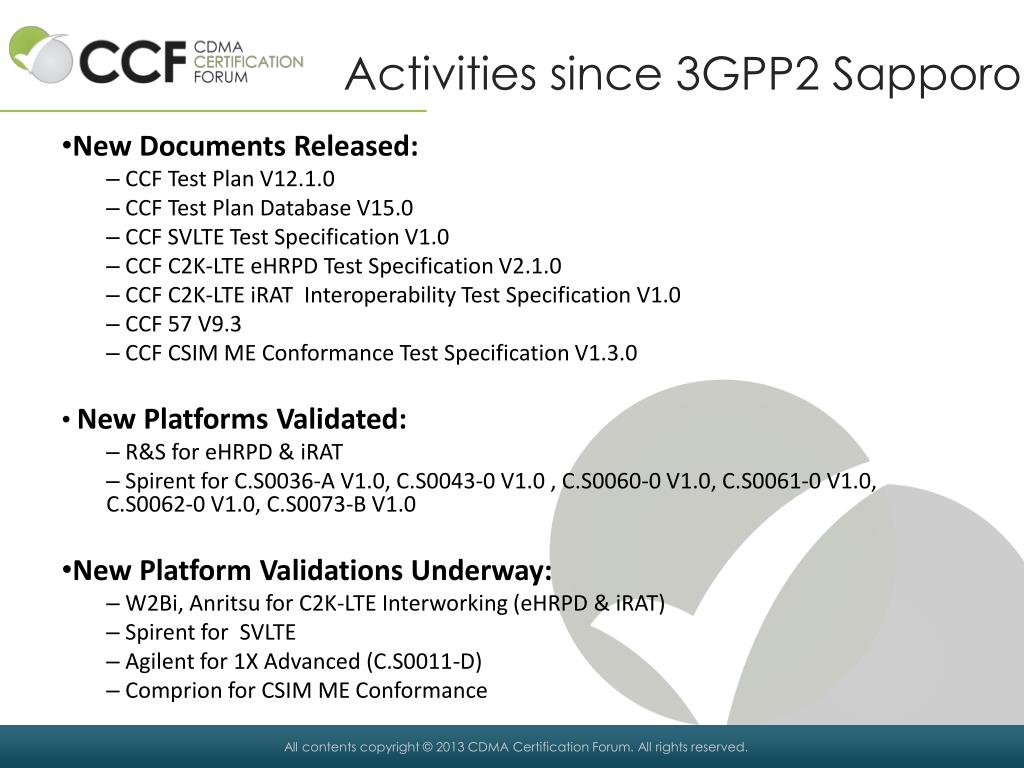 CCF CDMA CERTIFICATION FORUM

Activities since 3GPP2 Sapporo

•New Documents Released:
– CCF Test Plan V12.1.0
– CCF Test Plan Database V15.0
– CCF SVLTE Test Specification V1.0
– CCF C2K-LTE eHRPD Test Specification V2.1.0
– CCF C2K-LTE iRAT Interoperability Test Specification V1.0
– CCF 57 V9.3
– CCF CSIM ME Conformance Test Specification V1.3.0

• New Platforms Validated:
– R&S for eHRPD & iRAT
– Spirent for C.S0036-A V1.0, C.S0043-0 V1.0 , C.S0060-0 V1.0, C.S0061-0 V1.0, C.S0062-0 V1.0, C.S0073-B V1.0

•New Platform Validations Underway:
– W2Bi, Anritsu for C2K-LTE Interworking (eHRPD & iRAT)
– Spirent for SVLTE
– Agilent for 1X Advanced (C.S0011-D)
– Comprion for CSIM ME Conformance

All contents copyright © 2013 CDMA Certification Forum. All rights reserved.